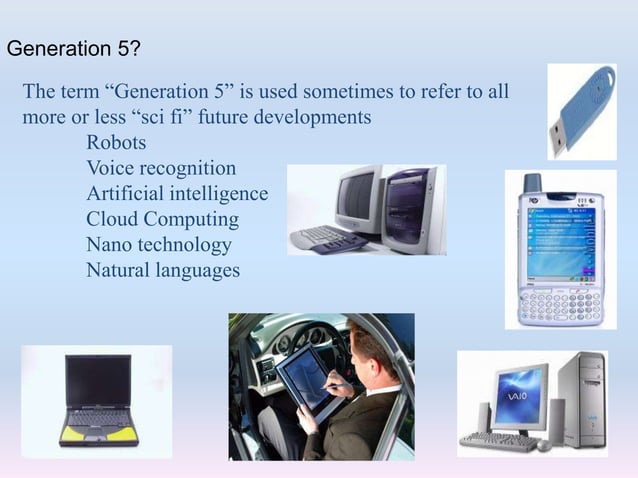 Generation 5?

The term “Generation 5” is used sometimes to refer to all more or less “sci fi” future developments

Robots
Voice recognition
Artificial intelligence
Cloud Computing
Nano technology
Natural languages

VAIO